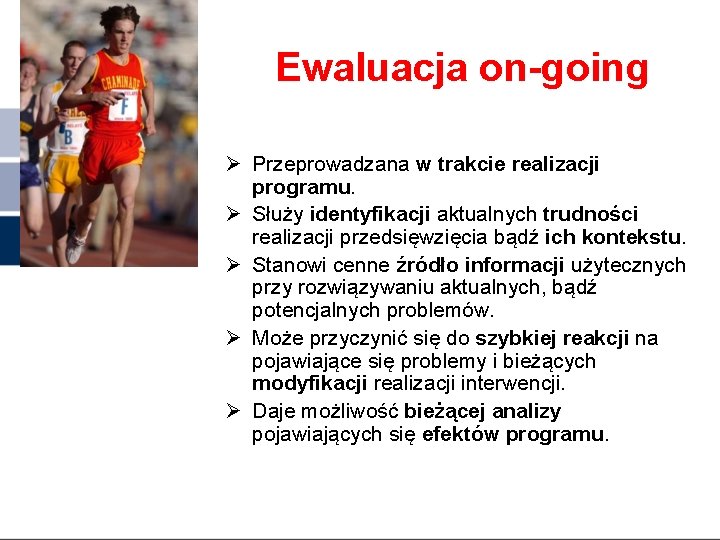 CHAMINADE
F
B

Ewaluacja on-going

➢ Przeprowadzana w trakcie realizacji programu.
➢ Służy identyfikacji aktualnych trudności realizacji przedsięwzięcia bądź ich kontekstu.
➢ Stanowi cenne źródło informacji użytecznych przy rozwiązywaniu aktualnych, bądź potencjalnych problemów.
➢ Może przyczynić się do szybkiej reakcji na pojawiające się problemy i bieżących modyfikacji realizacji interwencji.
➢ Daje możliwość bieżącej analizy pojawiających się efektów programu.